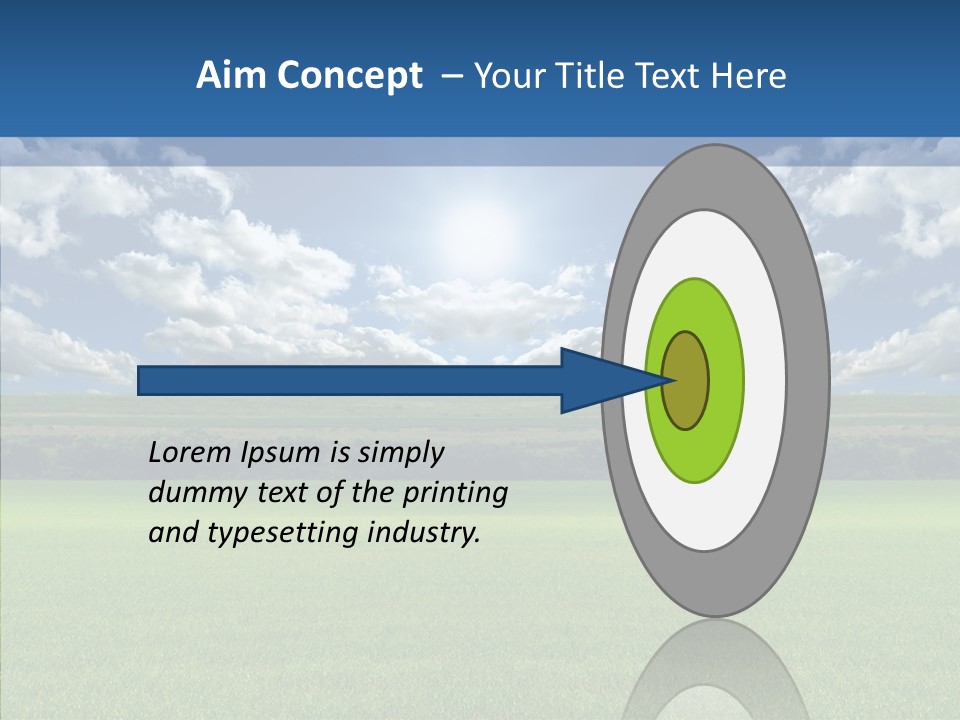 Aim Concept – Your Title Text Here

Lorem Ipsum is simply dummy text of the printing and typesetting industry.